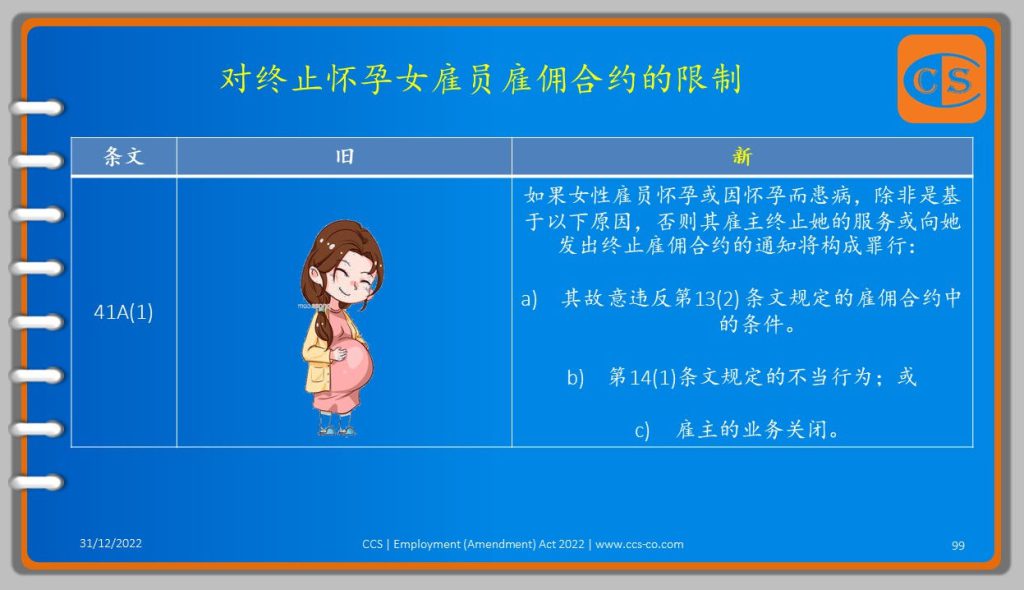 对终止怀孕女雇员雇佣合约的限制

CS

| 条文 | 旧 | 新 |
|---|---|---|
| 41A(1) | | 如果女性雇员怀孕或因怀孕而患病，除非是基于以下原因，否则其雇主终止她的服务或向她发出终止雇佣合约的通知将构成罪行：<br><br>a) 其故意违反第13(2)条文规定的雇佣合约中的条件。<br><br>b) 第14(1)条文规定的不当行为；或<br><br>c) 雇主的业务关闭。 |

31/12/2022

CCS | Employment (Amendment) Act 2022 | www.ccs-co.com

99